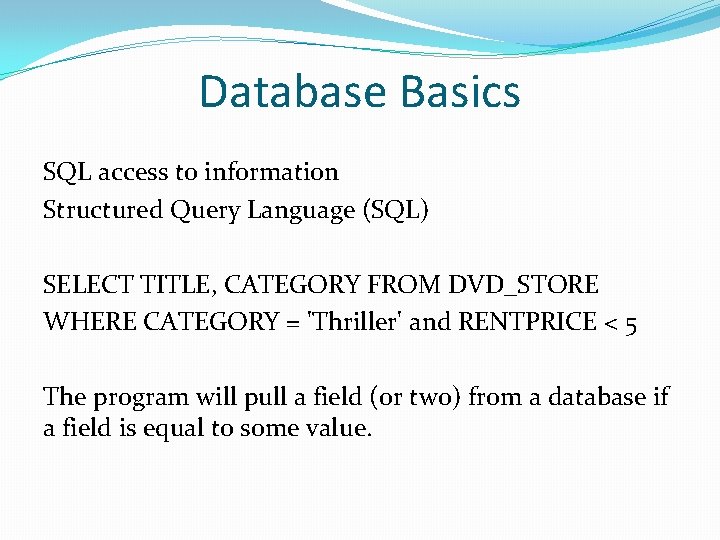 Database Basics

SQL access to information
Structured Query Language (SQL)

SELECT TITLE, CATEGORY FROM DVD_STORE
WHERE CATEGORY = 'Thriller' and RENTPRICE < 5

The program will pull a field (or two) from a database if a field is equal to some value.